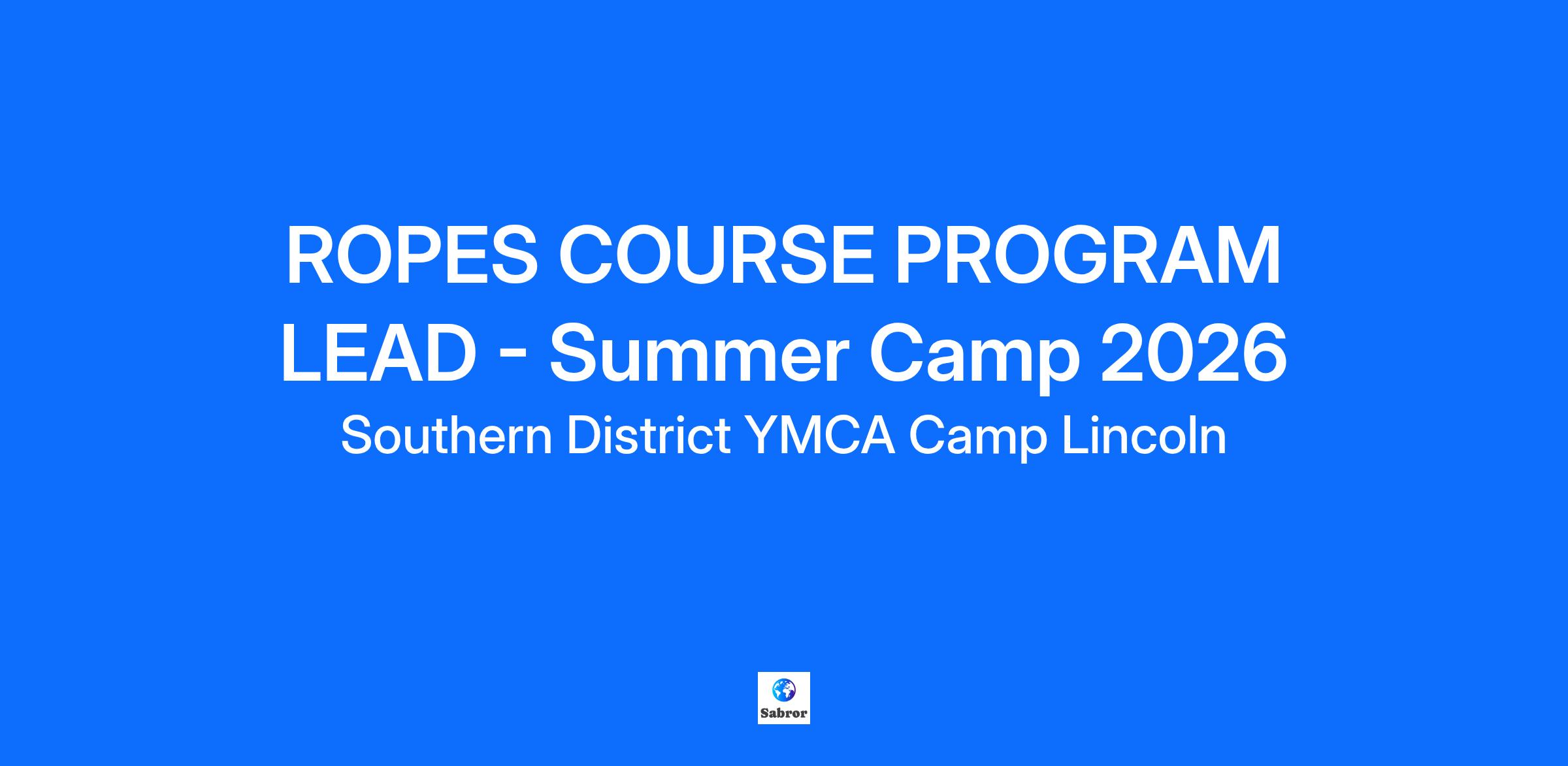 ROPES COURSE PROGRAM LEAD - Summer Camp 2026

Southern District YMCA Camp Lincoln

Sabror